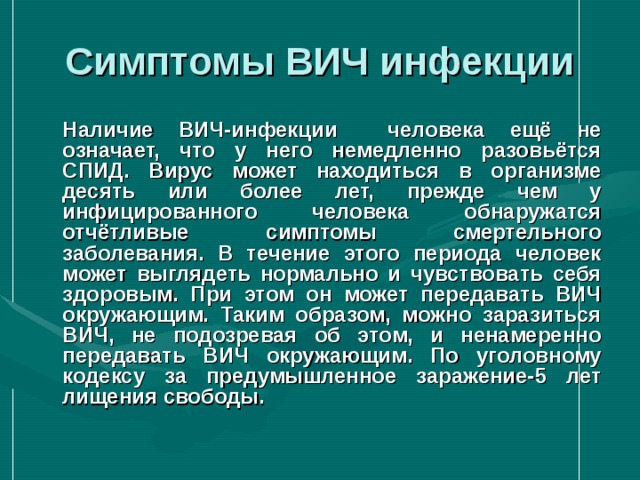 Симптомы ВИЧ инфекции

Наличие ВИЧ-инфекции человека ещё не означает, что у него немедленно разовьётся СПИД. Вирус может находиться в организме десять или более лет, прежде чем у инфицированного человека обнаружатся отчётливые симптомы смертельного заболевания. В течение этого периода человек может выглядеть нормально и чувствовать себя здоровым. При этом он может передавать ВИЧ окружающим. Таким образом, можно заразиться ВИЧ, не подозревая об этом, и ненамеренно передавать ВИЧ окружающим. По уголовному кодексу за предумышленное заражение-5 лет лищения свободы.